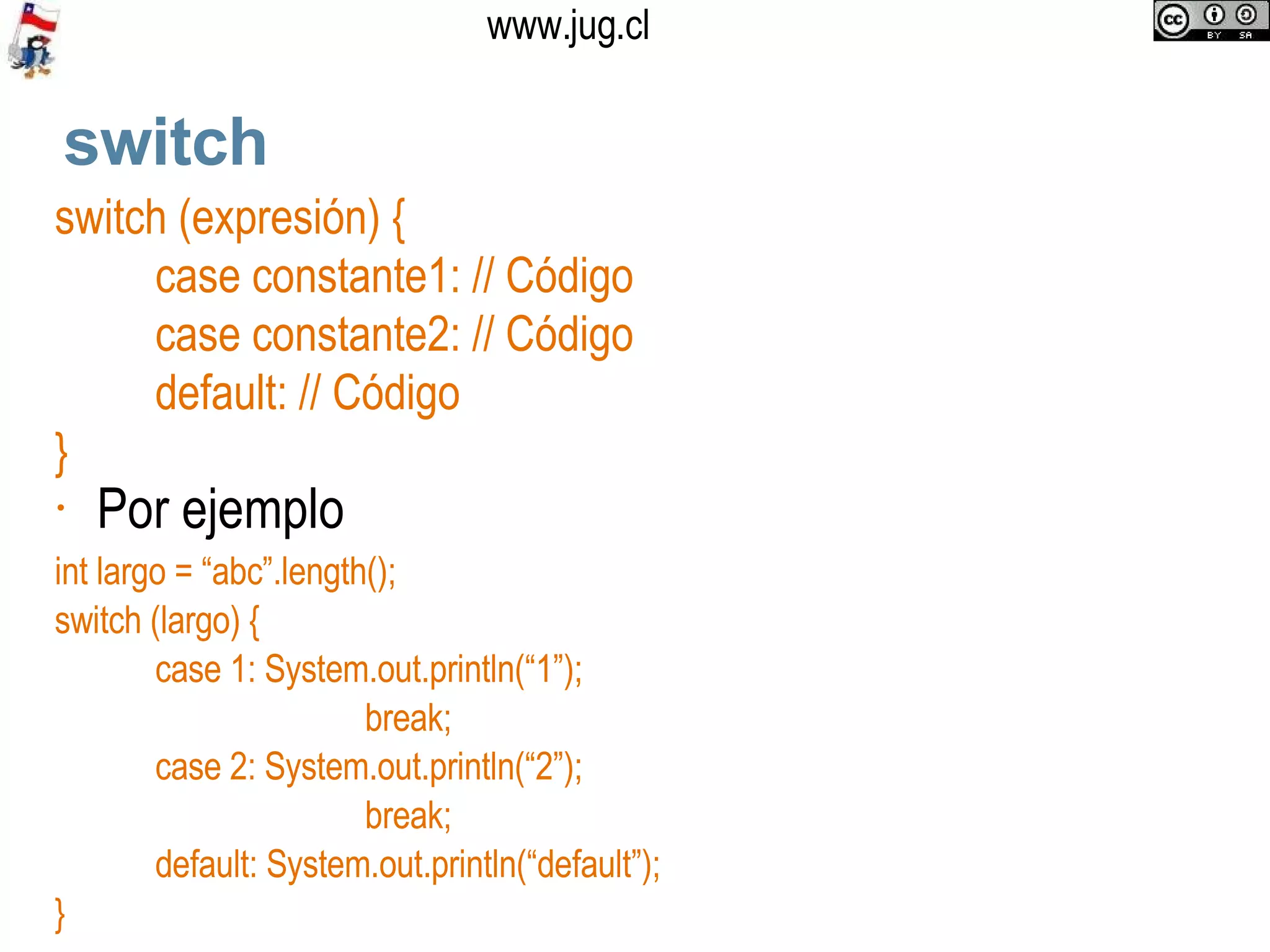 www.jug.cl

cc BY SA

switch

switch (expresión) {
case constante1: // Código
case constante2: // Código
default: // Código
}

· Por ejemplo

int largo = “abc”.length();
switch (largo) {
case 1: System.out.println(“1”);
break;
case 2: System.out.println(“2”);
break;
default: System.out.println(“default”);
}